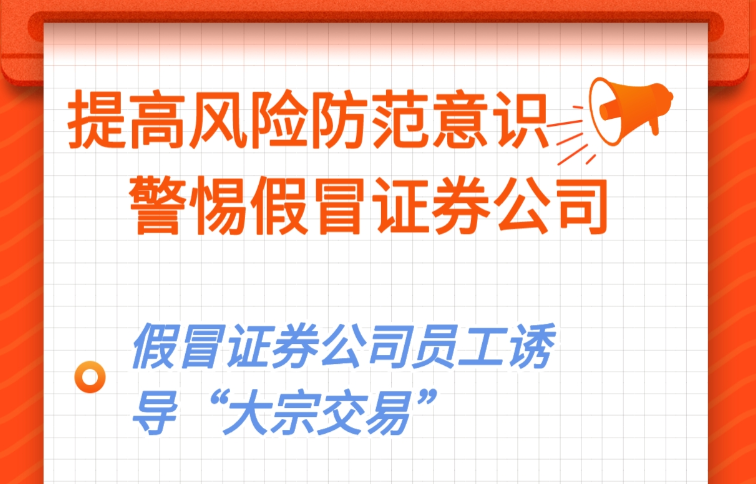 提高风险防范意识
警惕假冒证券公司

假冒证券公司员工诱导“大宗交易”